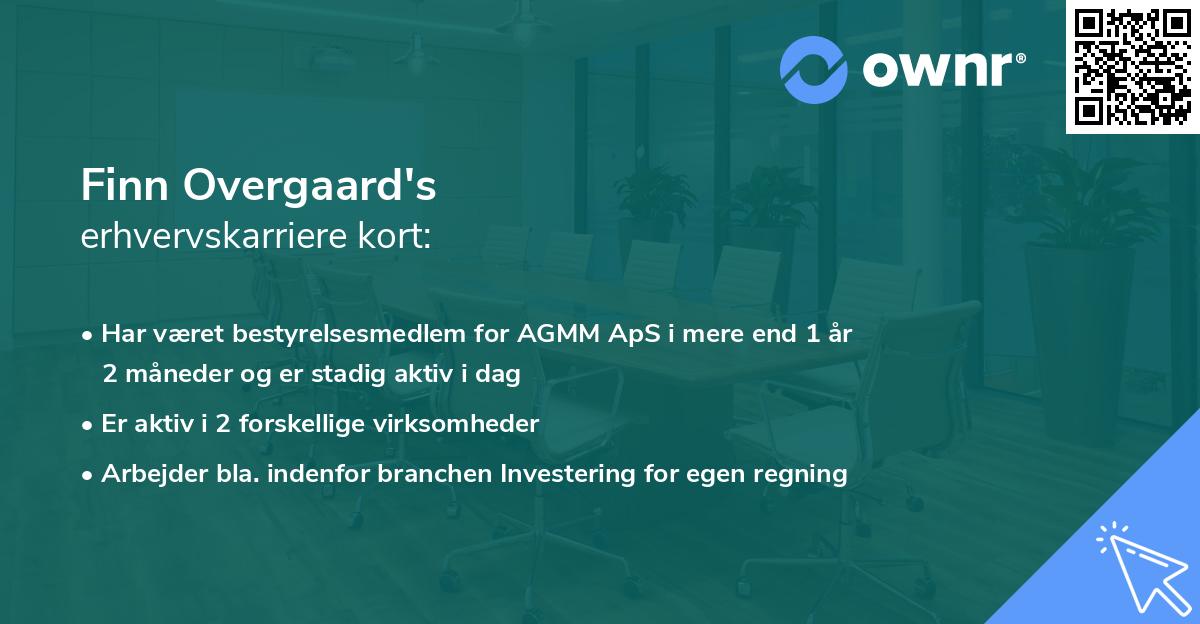 ownr®

Finn Overgaard's
erhvervskarriere kort:

• Har været bestyrelsesmedlem for AGMM ApS i mere end 1 år 2 måneder og er stadig aktiv i dag

• Er aktiv i 2 forskellige virksomheder

• Arbejder bla. indenfor branchen Investering for egen regning